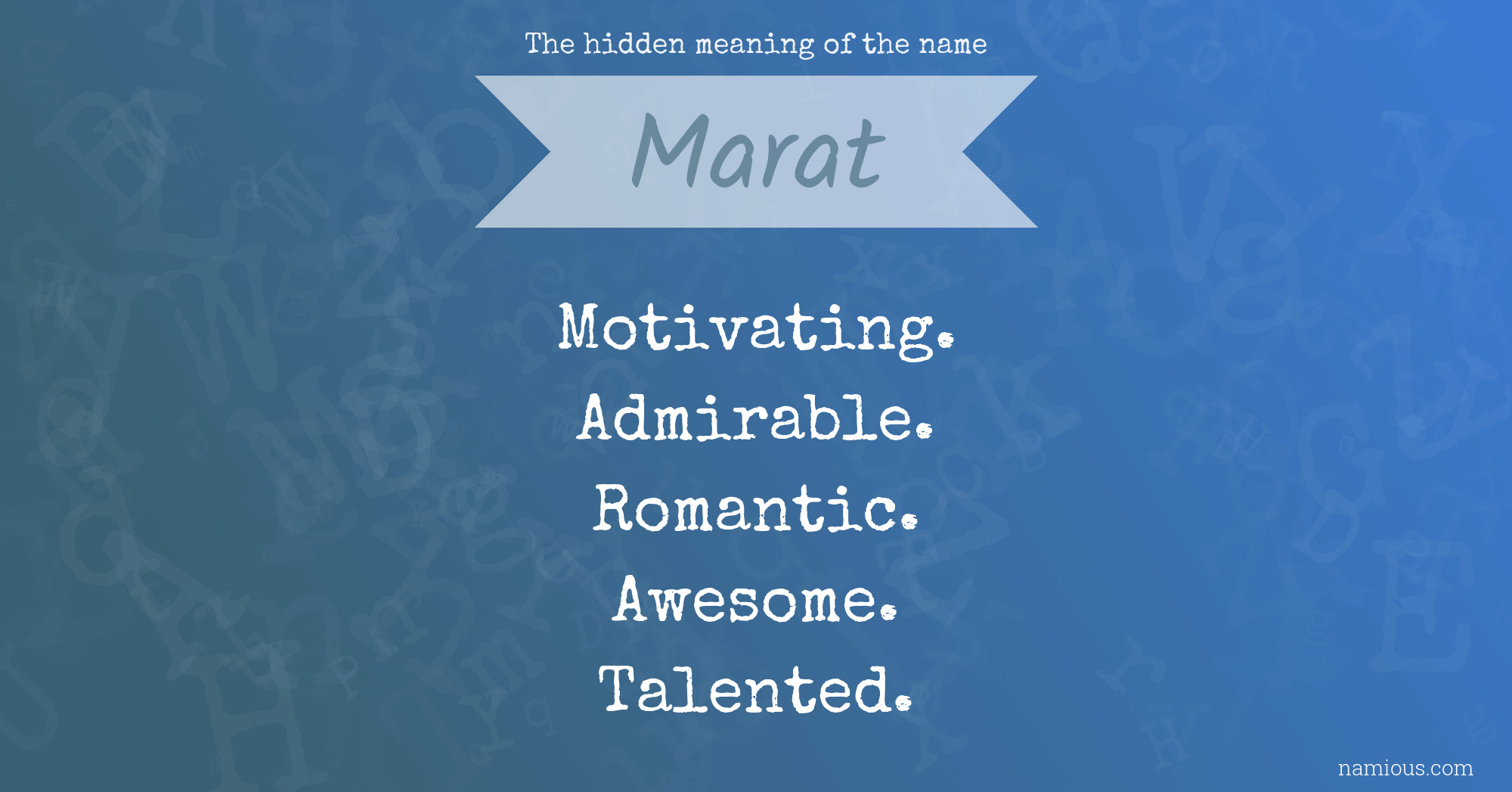 The hidden meaning of the name

Marat

Motivating.
Admirable.
Romantic.
Awesome.
Talented.

namious.com